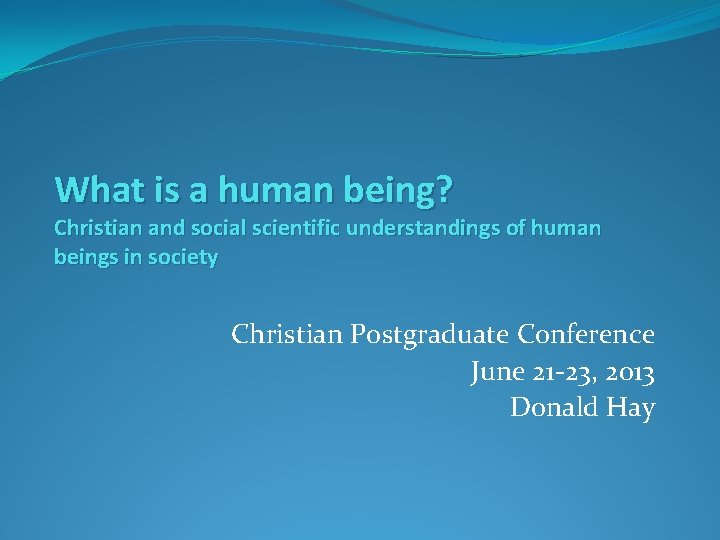 What is a human being?
Christian and social scientific understandings of human beings in society

Christian Postgraduate Conference
June 21-23, 2013
Donald Hay